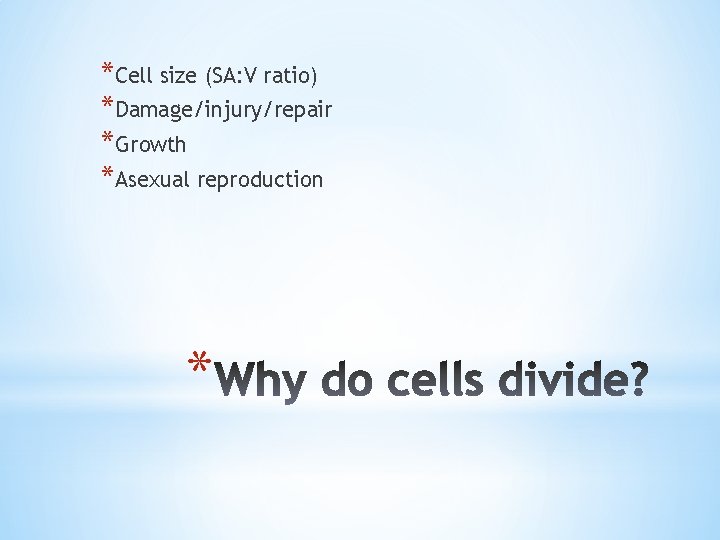 *Cell size (SA:V ratio)
*Damage/injury/repair
*Growth
*Asexual reproduction

*Why do cells divide?